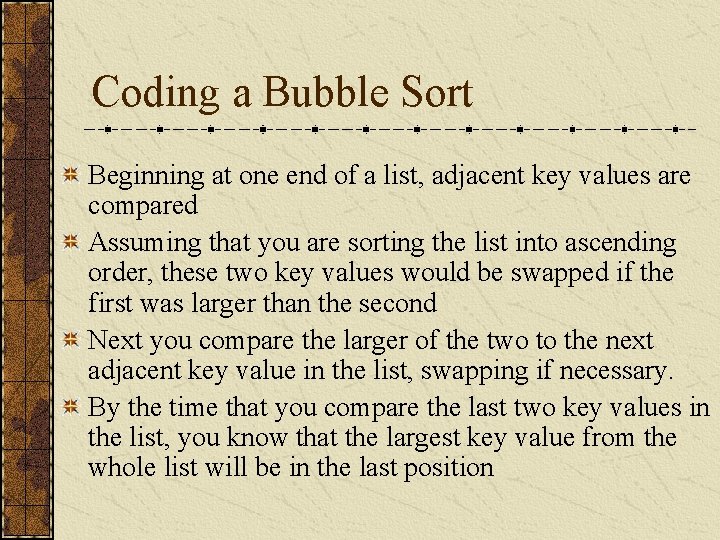 Coding a Bubble Sort

Beginning at one end of a list, adjacent key values are compared

Assuming that you are sorting the list into ascending order, these two key values would be swapped if the first was larger than the second

Next you compare the larger of the two to the next adjacent key value in the list, swapping if necessary.

By the time that you compare the last two key values in the list, you know that the largest key value from the whole list will be in the last position